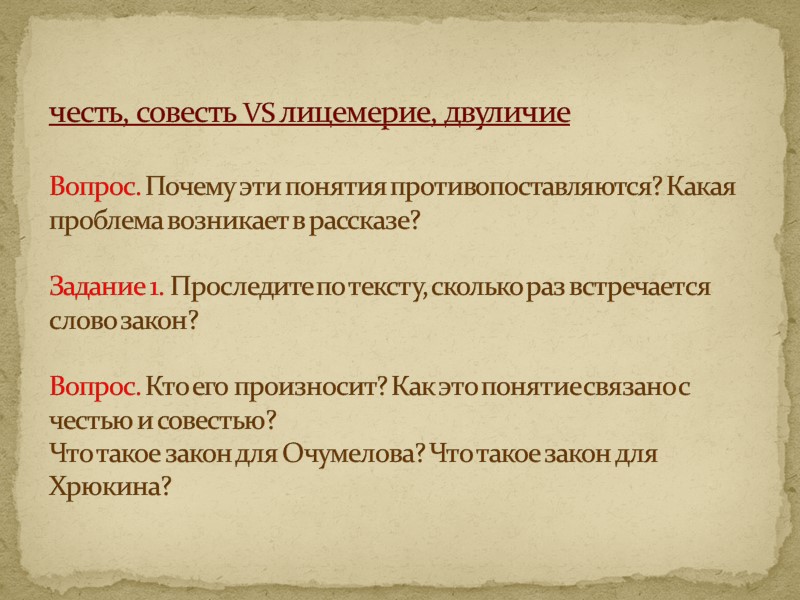 честь, совесть VS лицемерие, двуличие

Вопрос. Почему эти понятия противопоставляются? Какая проблема возникает в рассказе?

Задание 1. Проследите по тексту, сколько раз встречается слово закон?

Вопрос. Кто его произносит? Как это понятие связано с честью и совестью?
Что такое закон для Очумелова? Что такое закон для Хрюкина?